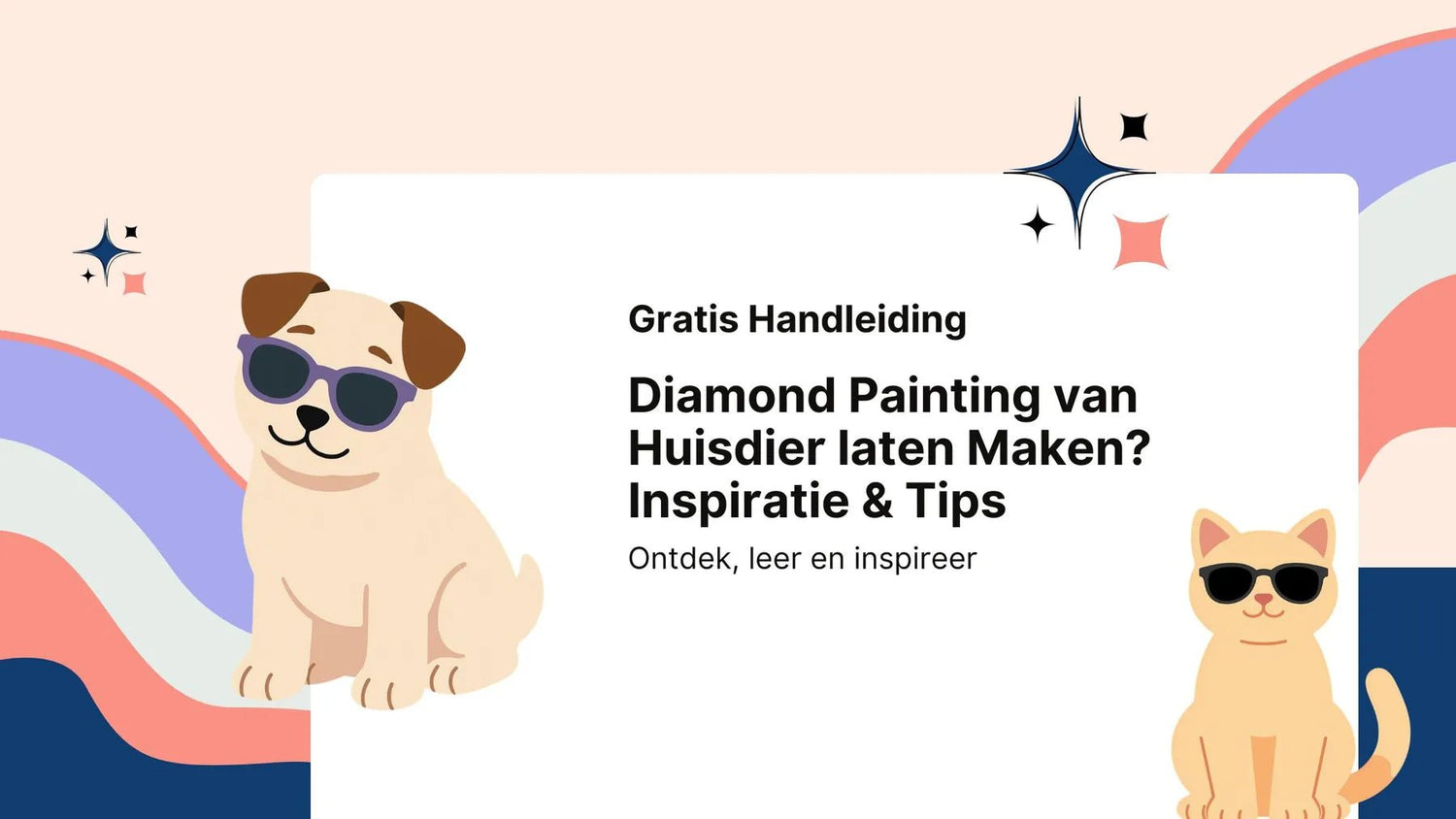 Gratis Handleiding

Diamond Painting van Huisdier laten Maken? Inspiratie & Tips

Ontdek, leer en inspireer